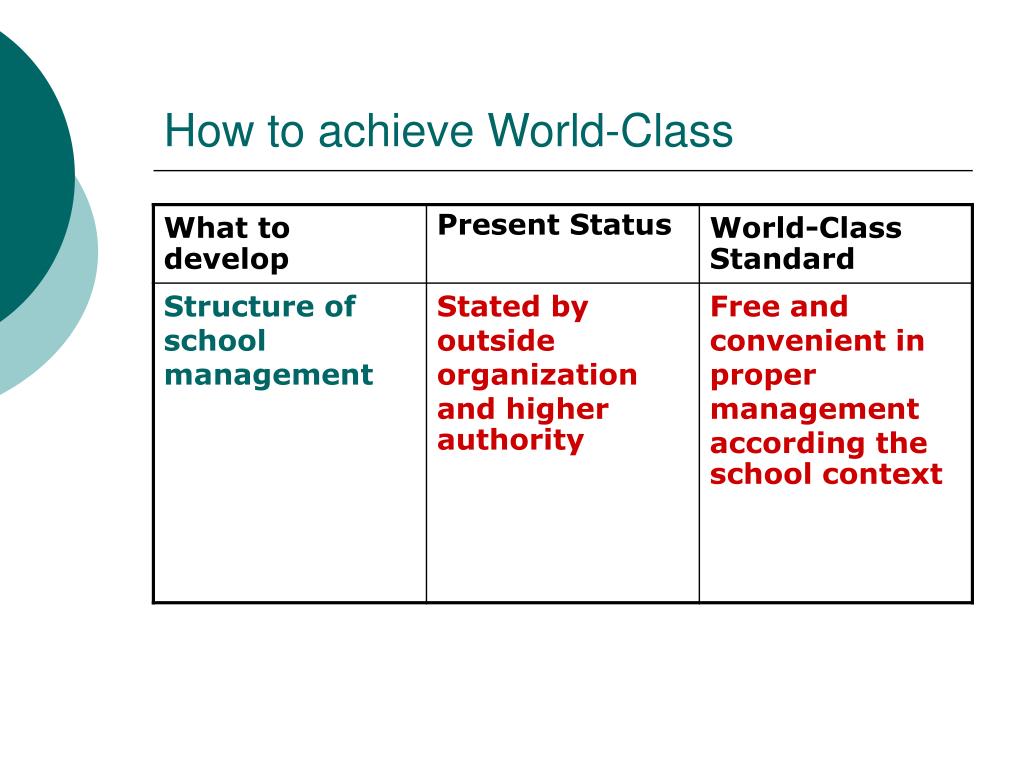 How to achieve World-Class

| What to develop | Present Status | World-Class Standard |
|---|---|---|
| Structure of school management | Stated by outside organization and higher authority | Free and convenient in proper management according the school context |